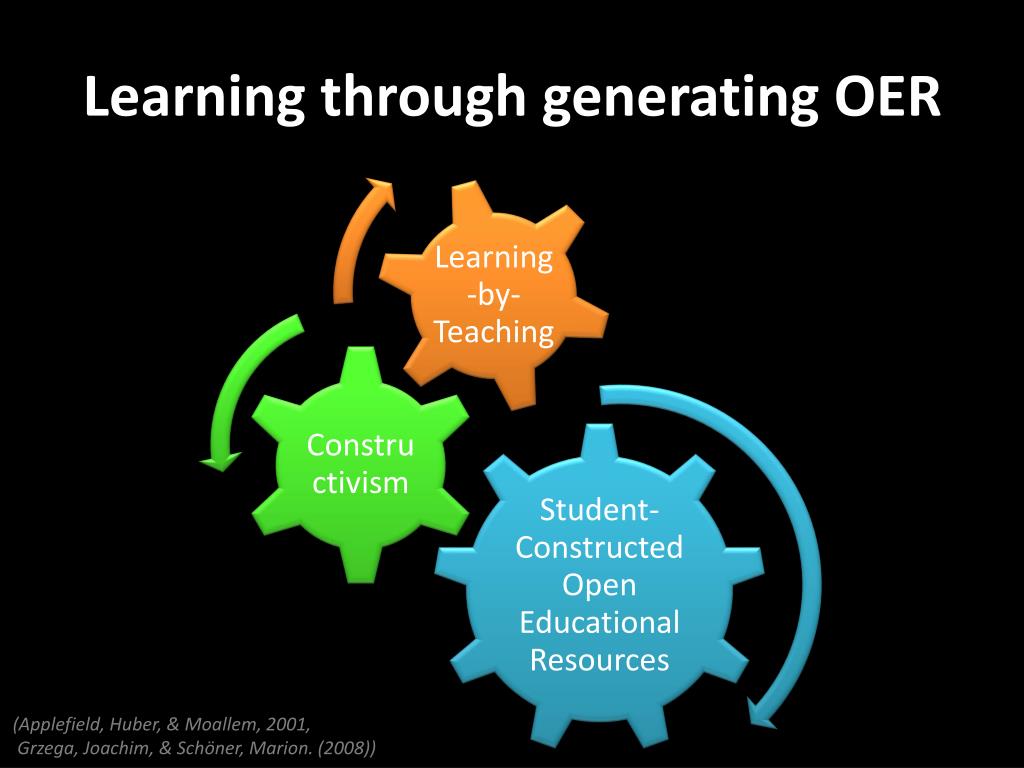 Learning through generating OER

Learning -by- Teaching

Constru ctivism

Student-Constructed Open Educational Resources

(Applefield, Huber, & Moallem, 2001, Grzega, Joachim, & Schöner, Marion. (2008))